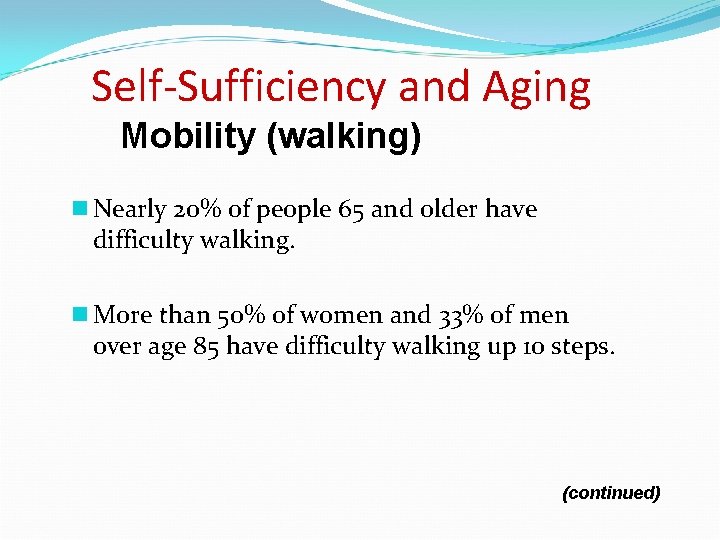 Self-Sufficiency and Aging

Mobility (walking)

Nearly 20% of people 65 and older have difficulty walking.

More than 50% of women and 33% of men over age 85 have difficulty walking up 10 steps.

(continued)